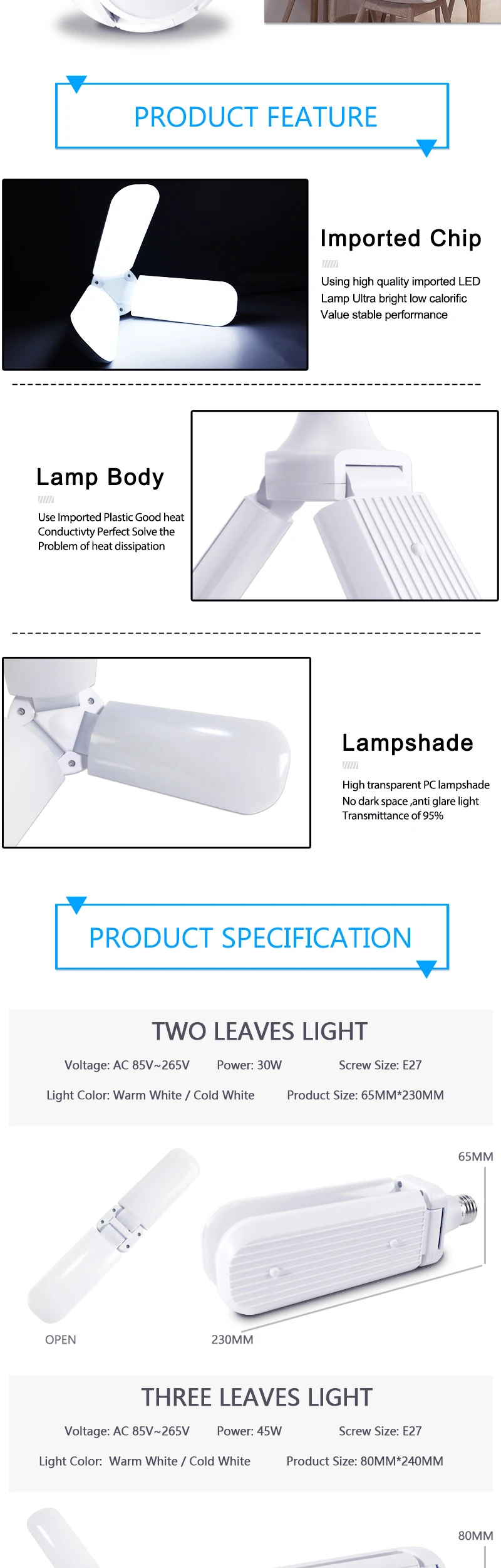 PRODUCT FEATURE

Imported Chip

Using high quality imported LED Lamp Ultra bright low calorific Value stable performance

Lamp Body

Use Imported Plastic Good heat Conductivty Perfect Solve the Problem of heat dissipation

Lampshade

High transparent PC lampshade No dark space ,anti glare light Transmittance of 95%

PRODUCT SPECIFICATION

TWO LEAVES LIGHT

Voltage: AC 85V~265V Power: 30W Screw Size: E27

Light Color: Warm White / Cold White Product Size: 65MM*230MM

65MM

OPEN

230MM

THREE LEAVES LIGHT

Voltage: AC 85V~265V Power: 45W Screw Size: E27

Light Color: Warm White / Cold White Product Size: 80MM*240MM

80MM